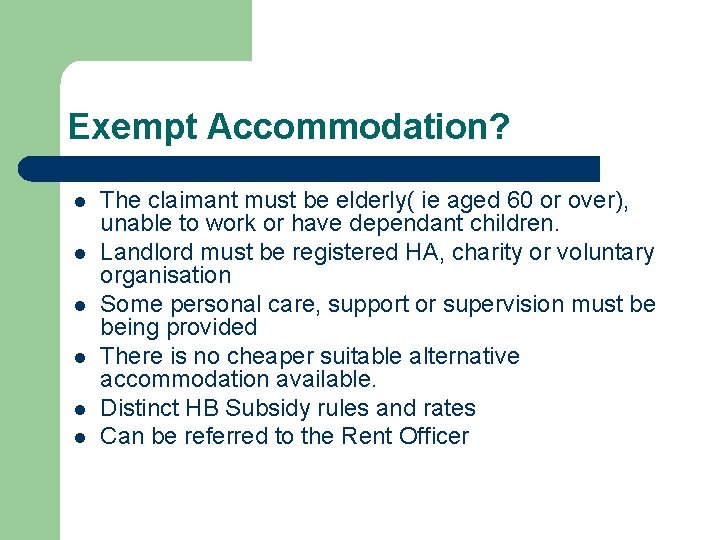 Exempt Accommodation?

- The claimant must be elderly( ie aged 60 or over), unable to work or have dependant children.
- Landlord must be registered HA, charity or voluntary organisation
- Some personal care, support or supervision must be being provided
- There is no cheaper suitable alternative accommodation available.
- Distinct HB Subsidy rules and rates
- Can be referred to the Rent Officer